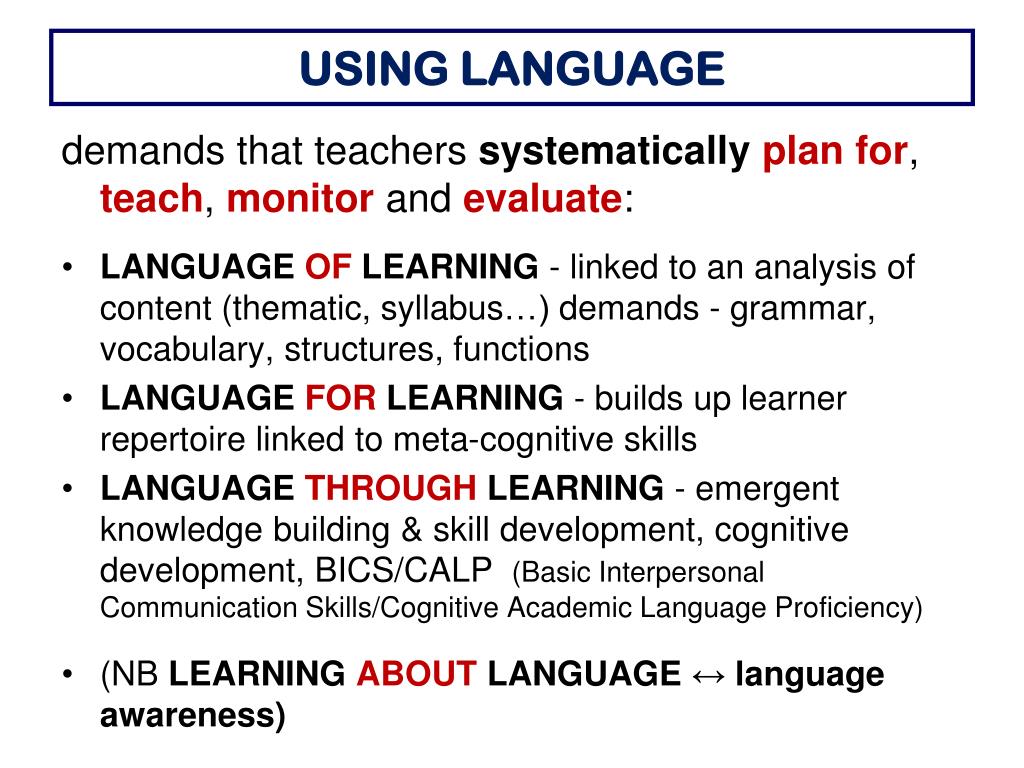 USING LANGUAGE

demands that teachers systematically plan for, teach, monitor and evaluate:

• LANGUAGE OF LEARNING - linked to an analysis of content (thematic, syllabus…) demands - grammar, vocabulary, structures, functions
• LANGUAGE FOR LEARNING - builds up learner repertoire linked to meta-cognitive skills
• LANGUAGE THROUGH LEARNING - emergent knowledge building & skill development, cognitive development, BICS/CALP (Basic Interpersonal Communication Skills/Cognitive Academic Language Proficiency)

• (NB LEARNING ABOUT LANGUAGE ↔ language awareness)